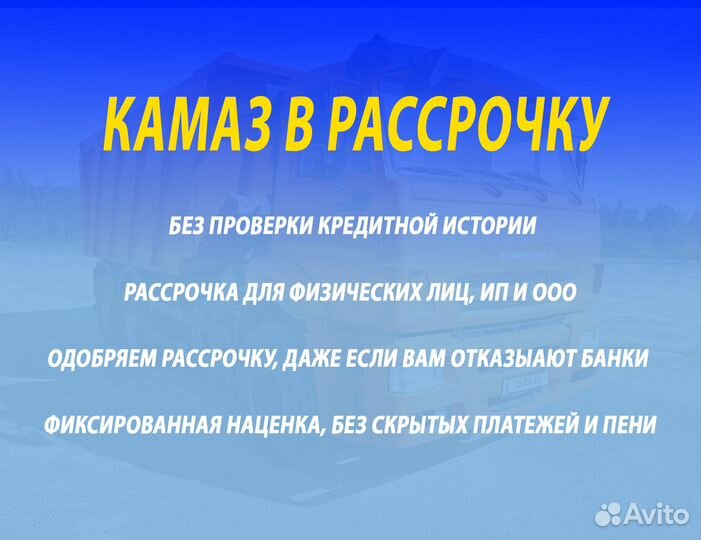 КАМАЗ В РАССРОЧКУ

БЕЗ ПРОВЕРКИ КРЕДИТНОЙ ИСТОРИИ

РАССРОЧКА ДЛЯ ФИЗИЧЕСКИХ ЛИЦ, ИП И ООО

ОДОБРЯЕМ РАССРОЧКУ, ДАЖЕ ЕСЛИ ВАМ ОТКАЗЫАЮТ БАНКИ

ФИКСИРОВАННАЯ НАЦЕНКА, БЕЗ СКРЫТЫХ ПЛАТЕЖЕЙ И ПЕНИ

Avito